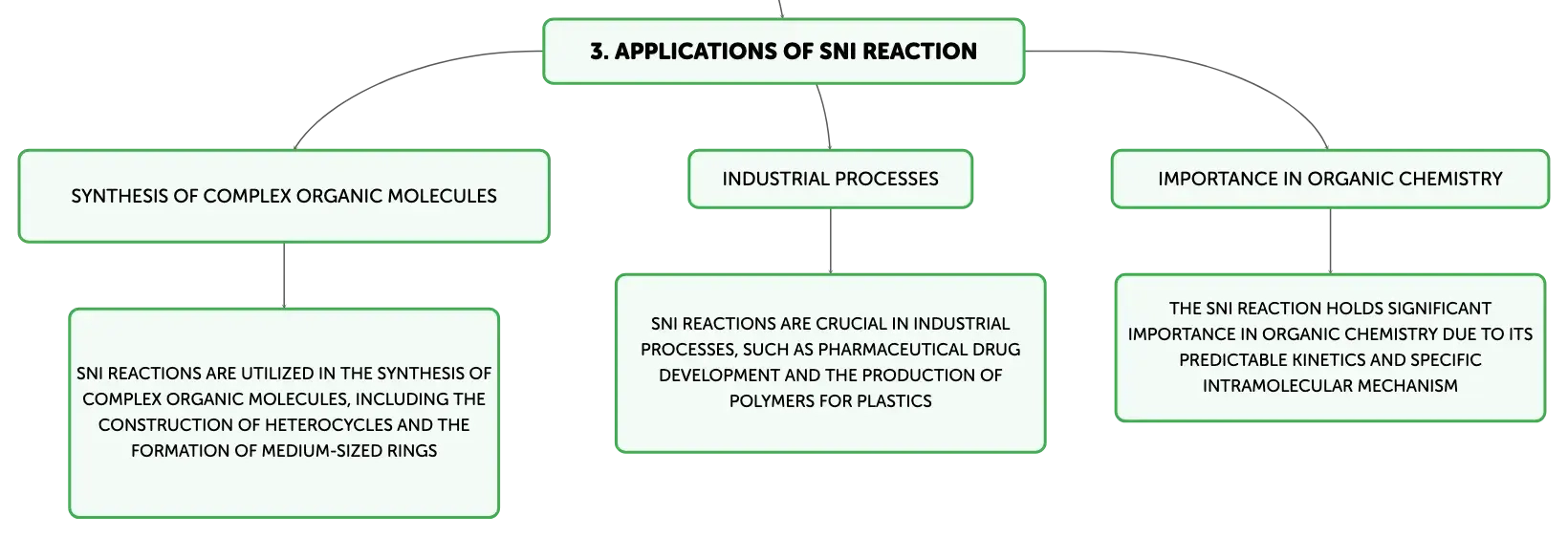 3. APPLICATIONS OF SNI REACTION

SYNTHESIS OF COMPLEX ORGANIC MOLECULES

SNI REACTIONS ARE UTILIZED IN THE SYNTHESIS OF COMPLEX ORGANIC MOLECULES, INCLUDING THE CONSTRUCTION OF HETEROCYCLES AND THE FORMATION OF MEDIUM-SIZED RINGS

INDUSTRIAL PROCESSES

SNI REACTIONS ARE CRUCIAL IN INDUSTRIAL PROCESSES, SUCH AS PHARMACEUTICAL DRUG DEVELOPMENT AND THE PRODUCTION OF POLYMERS FOR PLASTICS

IMPORTANCE IN ORGANIC CHEMISTRY

THE SNI REACTION HOLDS SIGNIFICANT IMPORTANCE IN ORGANIC CHEMISTRY DUE TO ITS PREDICTABLE KINETICS AND SPECIFIC INTRAMOLECULAR MECHANISM